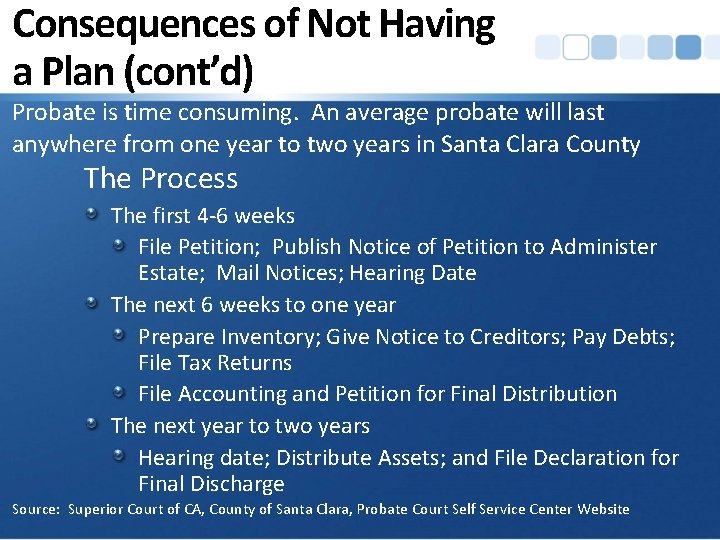 Consequences of Not Having a Plan (cont'd)

Probate is time consuming. An average probate will last anywhere from one year to two years in Santa Clara County

The Process

The first 4-6 weeks

File Petition; Publish Notice of Petition to Administer Estate; Mail Notices; Hearing Date

The next 6 weeks to one year

Prepare Inventory; Give Notice to Creditors; Pay Debts; File Tax Returns

File Accounting and Petition for Final Distribution

The next year to two years

Hearing date; Distribute Assets; and File Declaration for Final Discharge

Source: Superior Court of CA, County of Santa Clara, Probate Court Self Service Center Website